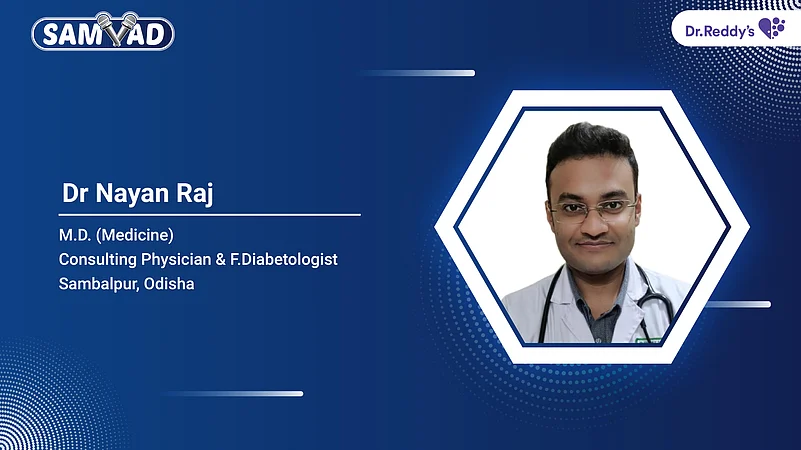 SAMVAD

Dr.Reddy's

Dr Nayan Raj

M.D. (Medicine)
Consulting Physician & F.Diabetologist
Sambalpur, Odisha